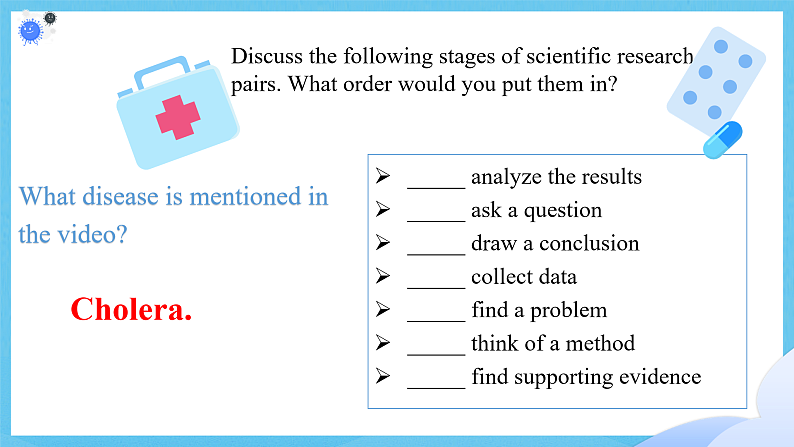 Discuss the following stages of scientific research pairs. What order would you put them in?

What disease is mentioned in the video?

Cholera.

➢ _____ analyze the results
➢ _____ ask a question
➢ _____ draw a conclusion
➢ _____ collect data
➢ _____ find a problem
➢ _____ think of a method
➢ _____ find supporting evidence